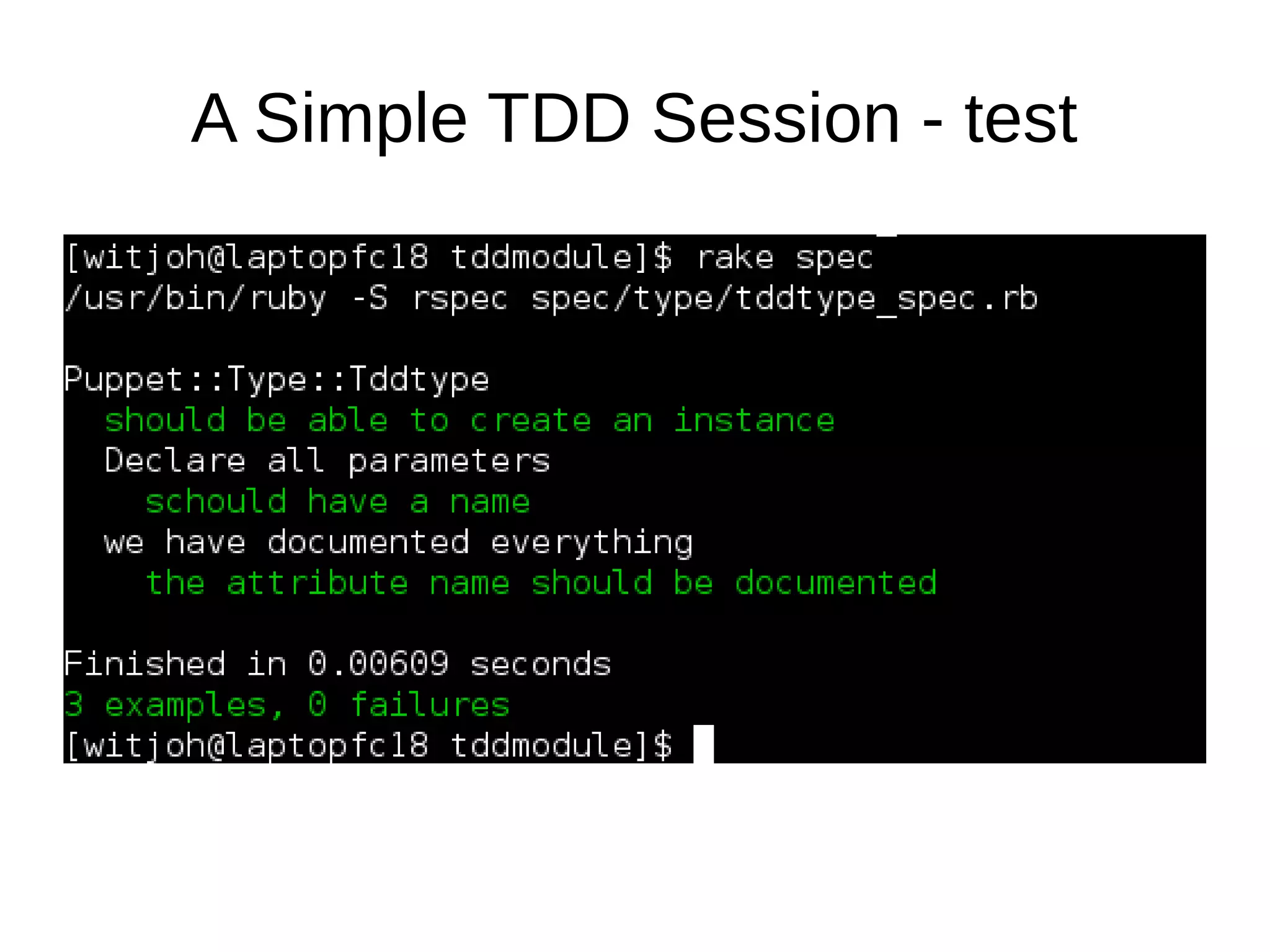 A Simple TDD Session - test

[witjoh@laptopfc18 tddmodule]$ rake spec
/usr/bin/ruby -S rspec spec/type/tddtype_spec.rb

Puppet::Type::Tddtype
  should be able to create an instance
  Declare all parameters
    schould have a name
  we have documented everything
    the attribute name should be documented

Finished in 0.00609 seconds
3 examples, 0 failures
[witjoh@laptopfc18 tddmodule]$